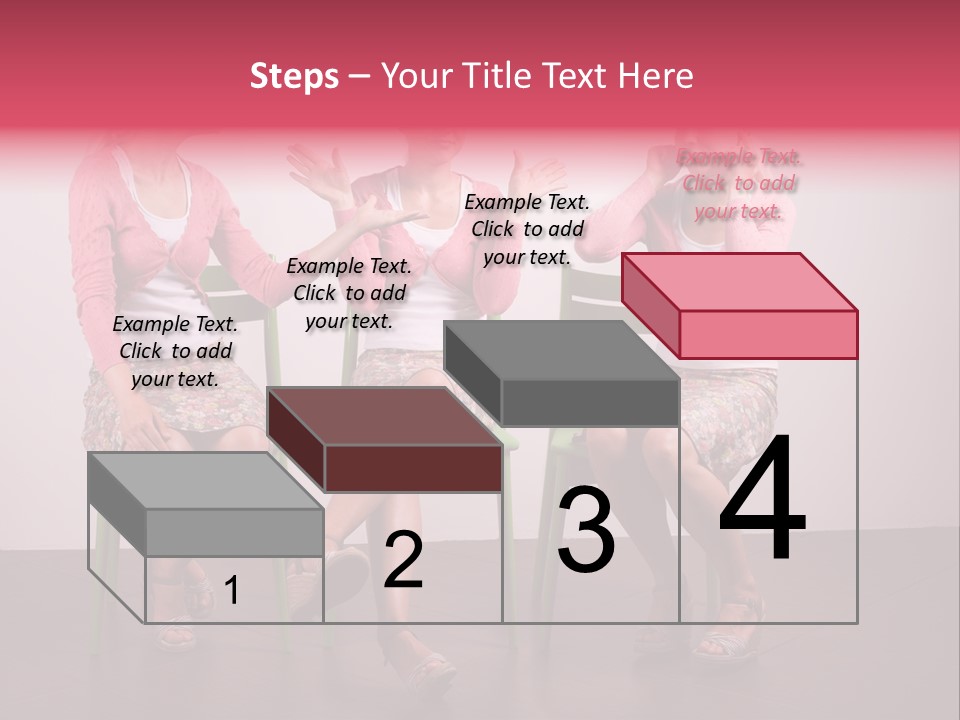 Steps – Your Title Text Here

Example Text. Click to add your text.

Example Text. Click to add your text.

Example Text. Click to add your text.

Example Text. Click to add your text.

1

2

3

4